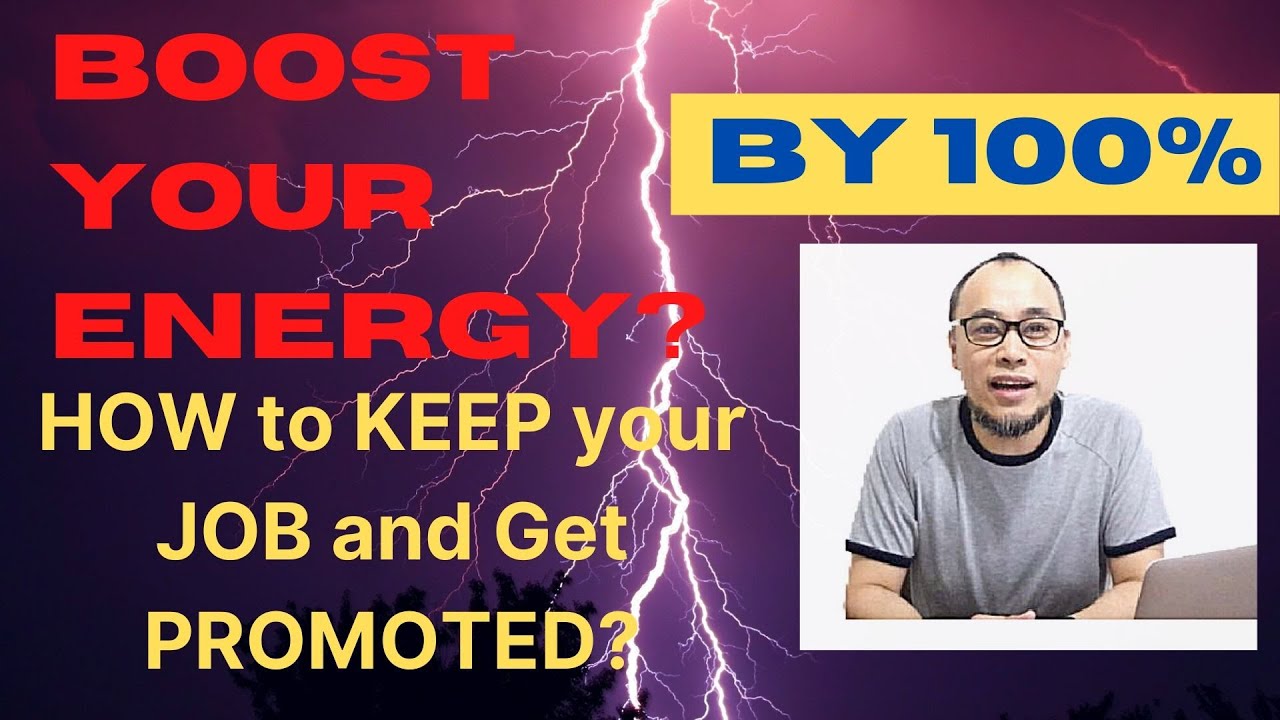 BOOST YOUR ENERGY?

BY 100%

HOW to KEEP your JOB and Get PROMOTED?